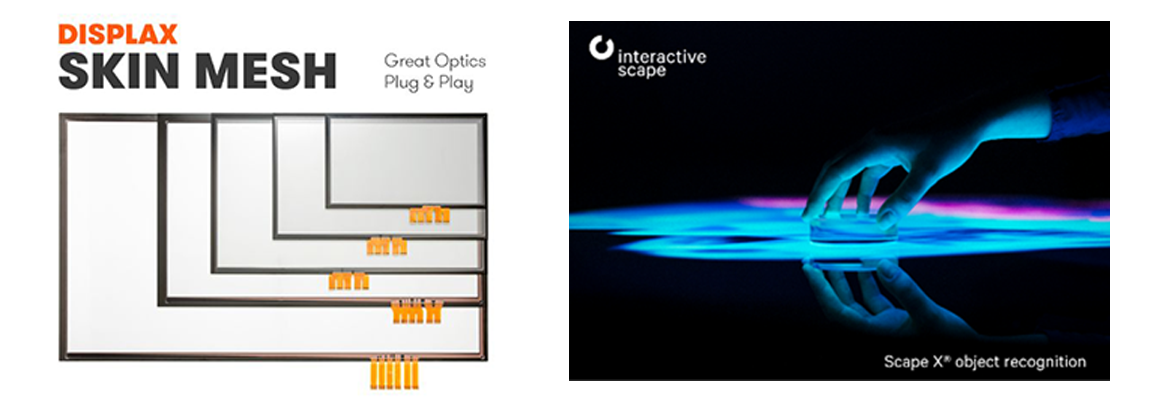 DISPLAX
SKIN MESH

Great Optics
Plug & Play

interactive scape

Scape X® object recognition